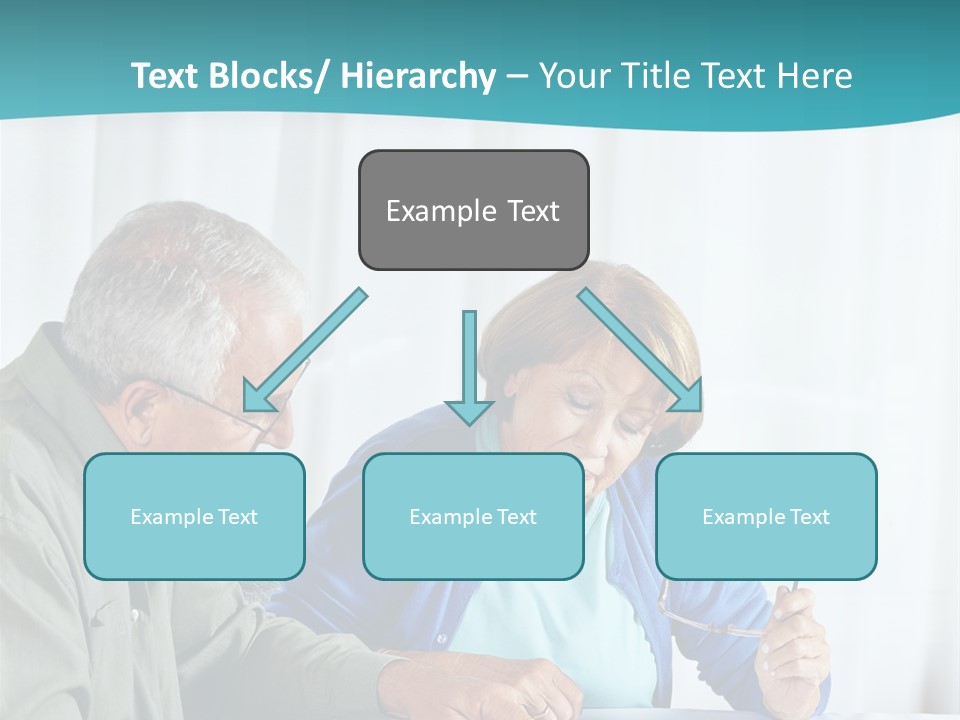 Text Blocks/ Hierarchy – Your Title Text Here

Example Text

Example Text

Example Text

Example Text